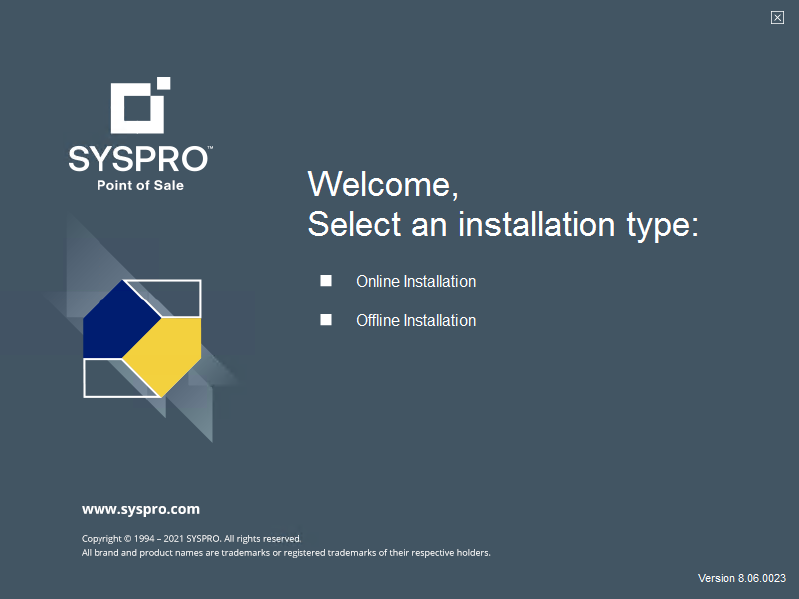 SYSPRO™
Point of Sale

Welcome,
Select an installation type:

Online Installation

Offline Installation

www.syspro.com

Copyright © 1994 – 2021 SYSPRO. All rights reserved.
All brand and product names are trademarks or registered trademarks of their respective holders.

Version 8.06.0023